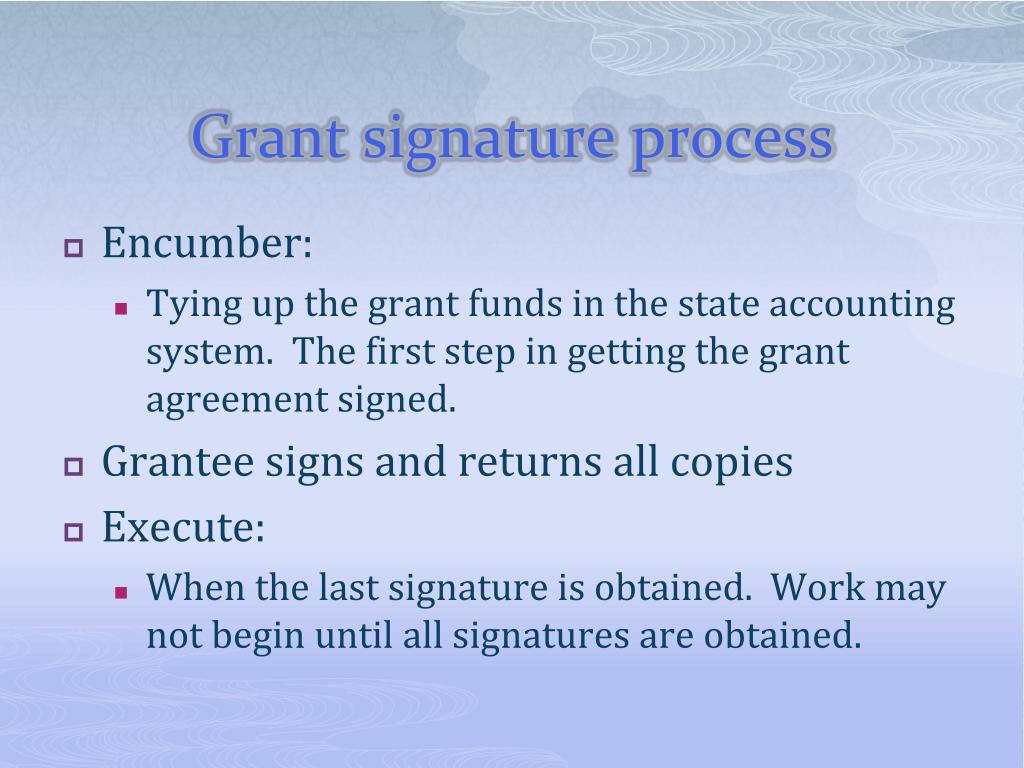 Grant signature process

Encumber:

Tying up the grant funds in the state accounting system. The first step in getting the grant agreement signed.

Grantee signs and returns all copies

Execute:

When the last signature is obtained. Work may not begin until all signatures are obtained.